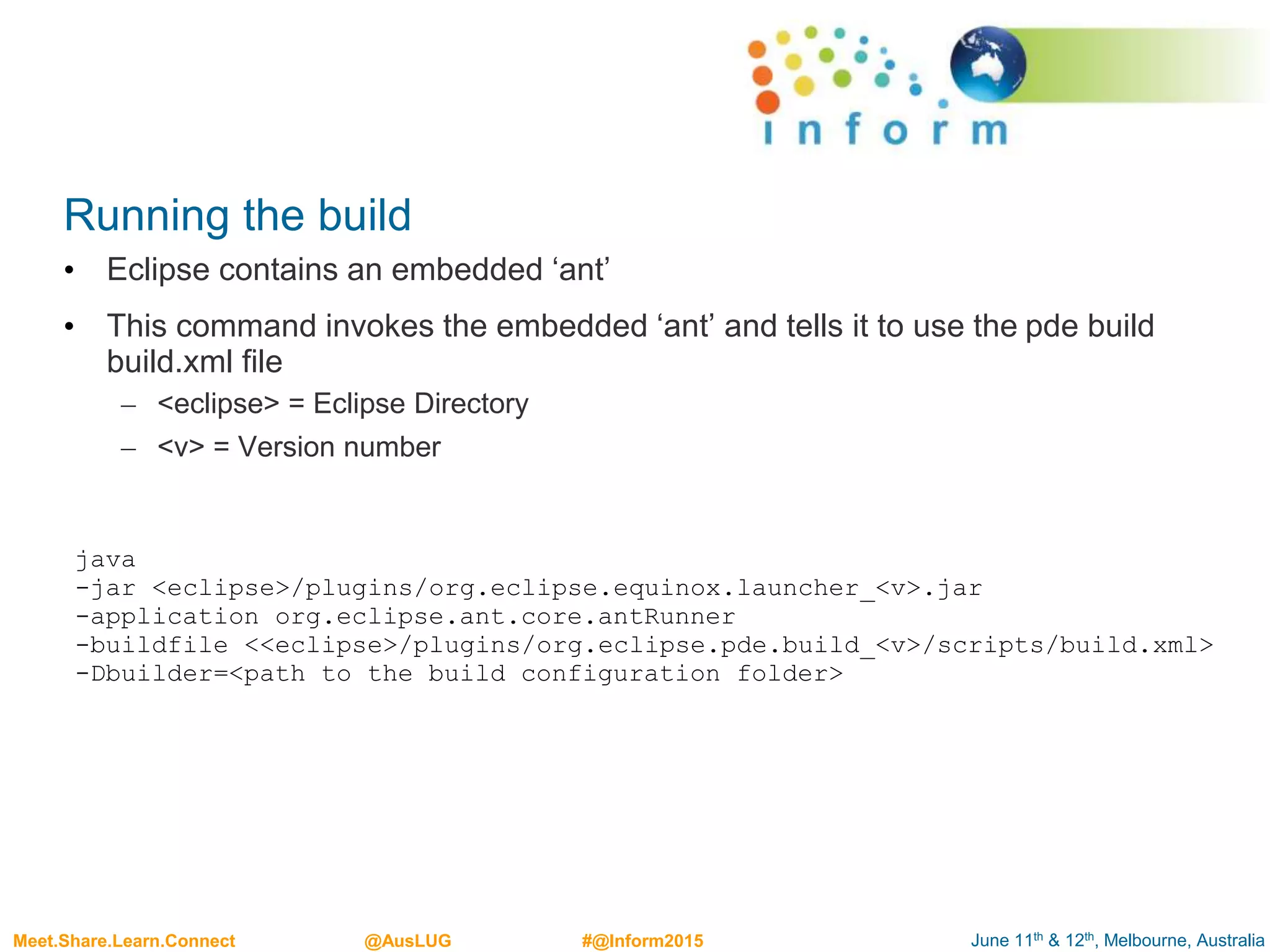 inform

Running the build

• Eclipse contains an embedded ‘ant’

• This command invokes the embedded ‘ant’ and tells it to use the pde build build.xml file

– <eclipse> = Eclipse Directory

– <v> = Version number

java
-jar <eclipse>/plugins/org.eclipse.equinox.launcher_<v>.jar
-application org.eclipse.ant.core.antRunner
-buildfile <<eclipse>/plugins/org.eclipse.pde.build_<v>/scripts/build.xml>
-Dbuilder=<path to the build configuration folder>

Meet.Share.Learn.Connect @AusLUG #@Inform2015 June 11$^{th}$ & 12$^{th}$, Melbourne, Australia